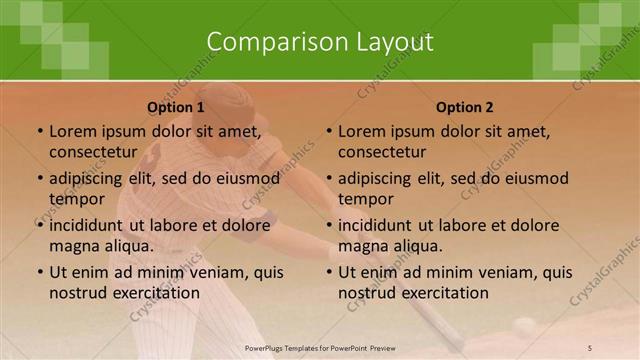 Comparison Layout

Option 1
• Lorem ipsum dolor sit amet, consectetur
• adipiscing elit, sed do eiusmod tempor
• incididunt ut labore et dolore magna aliqua.
• Ut enim ad minim veniam, quis nostrud exercitation

Option 2
• Lorem ipsum dolor sit amet, consectetur
• adipiscing elit, sed do eiusmod tempor
• incididunt ut labore et dolore magna aliqua.
• Ut enim ad minim veniam, quis nostrud exercitation

PowerPlugs Templates for PowerPoint Preview
5

CrystalGraphics